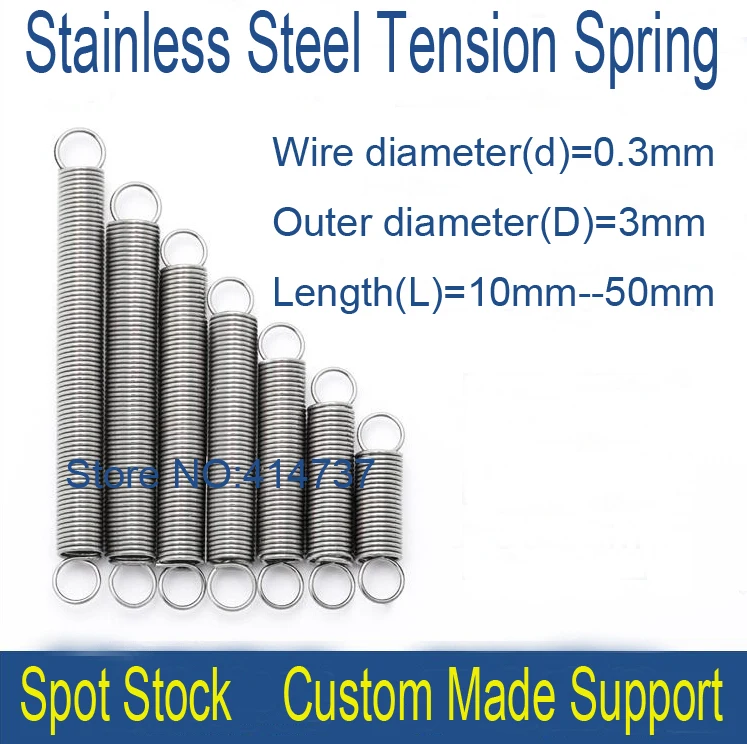 Stainless Steel Tension Spring

Wire diameter(d)=0.3mm

Outer diameter(D)=3mm

Length(L)=10mm--50mm

Store NO:414737

Spot Stock Custom Made Support